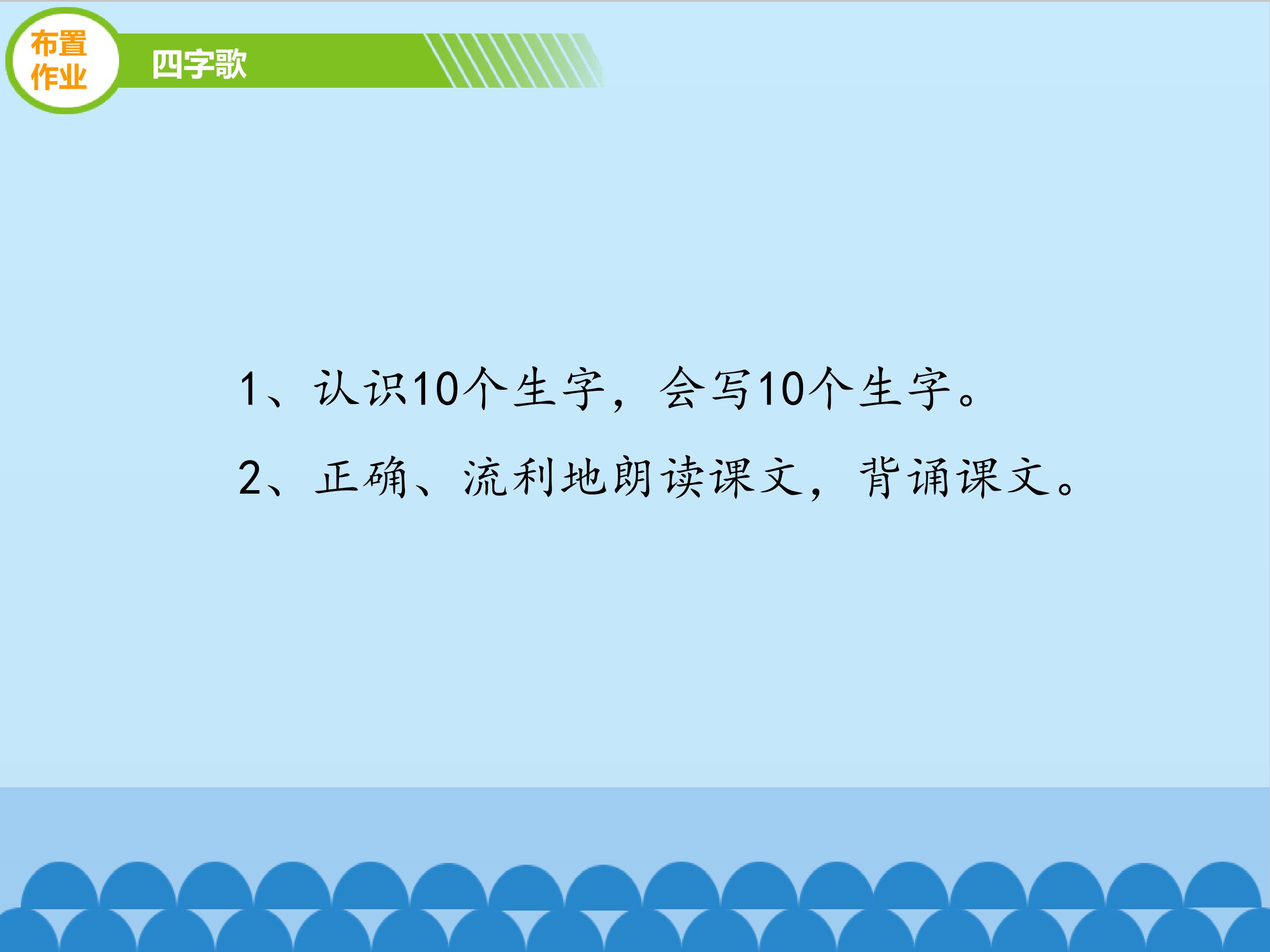 布置作业

四字歌

1、认识10个生字，会写10个生字。

2、正确、流利地朗读课文，背诵课文。